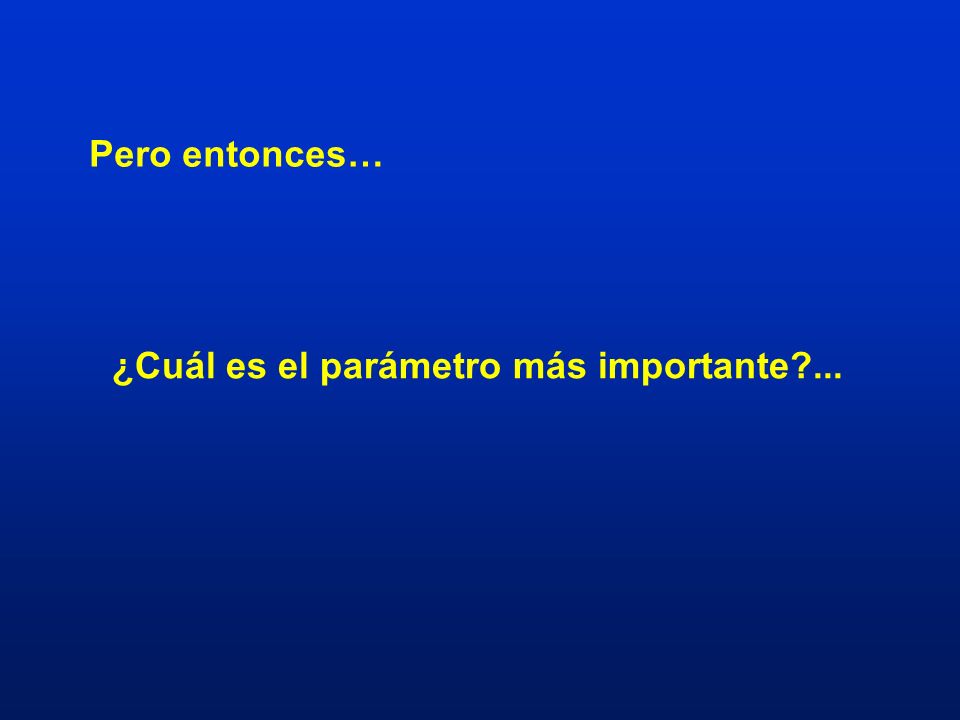 Pero entonces…

¿Cuál es el parámetro más importante?...